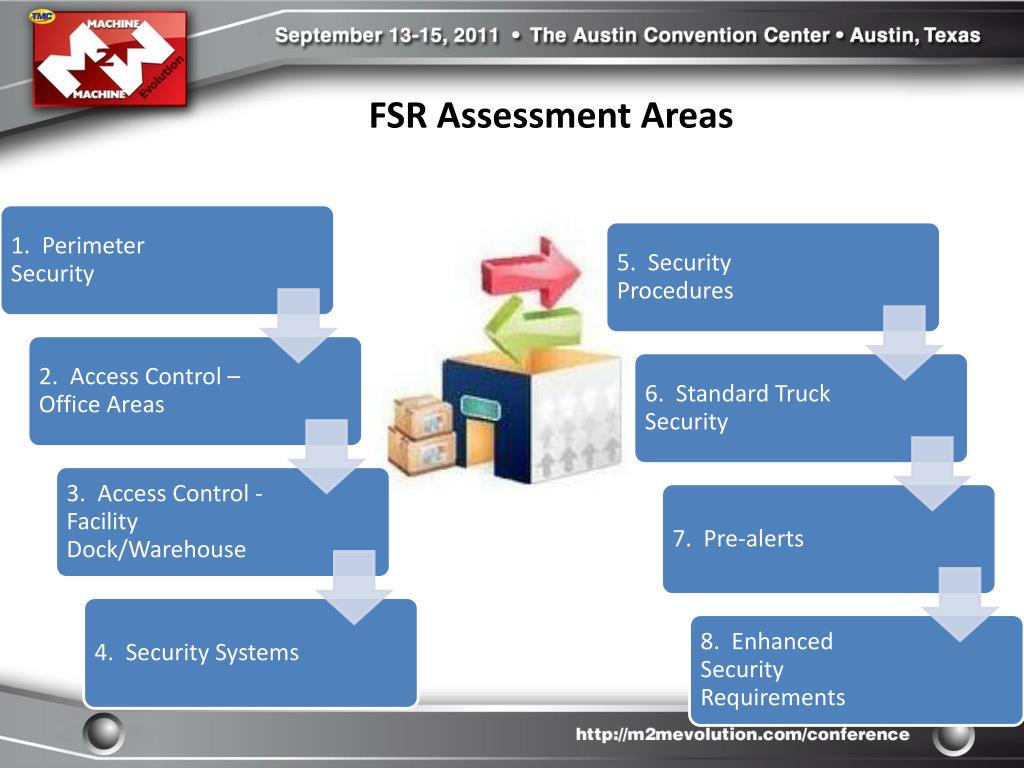 TMC MACHINE 2 MACHINE Evolution

September 13-15, 2011 • The Austin Convention Center • Austin, Texas

FSR Assessment Areas

1. Perimeter Security

2. Access Control – Office Areas

3. Access Control - Facility Dock/Warehouse

4. Security Systems

5. Security Procedures

6. Standard Truck Security

7. Pre-alerts

8. Enhanced Security Requirements

http://m2mevolution.com/conference